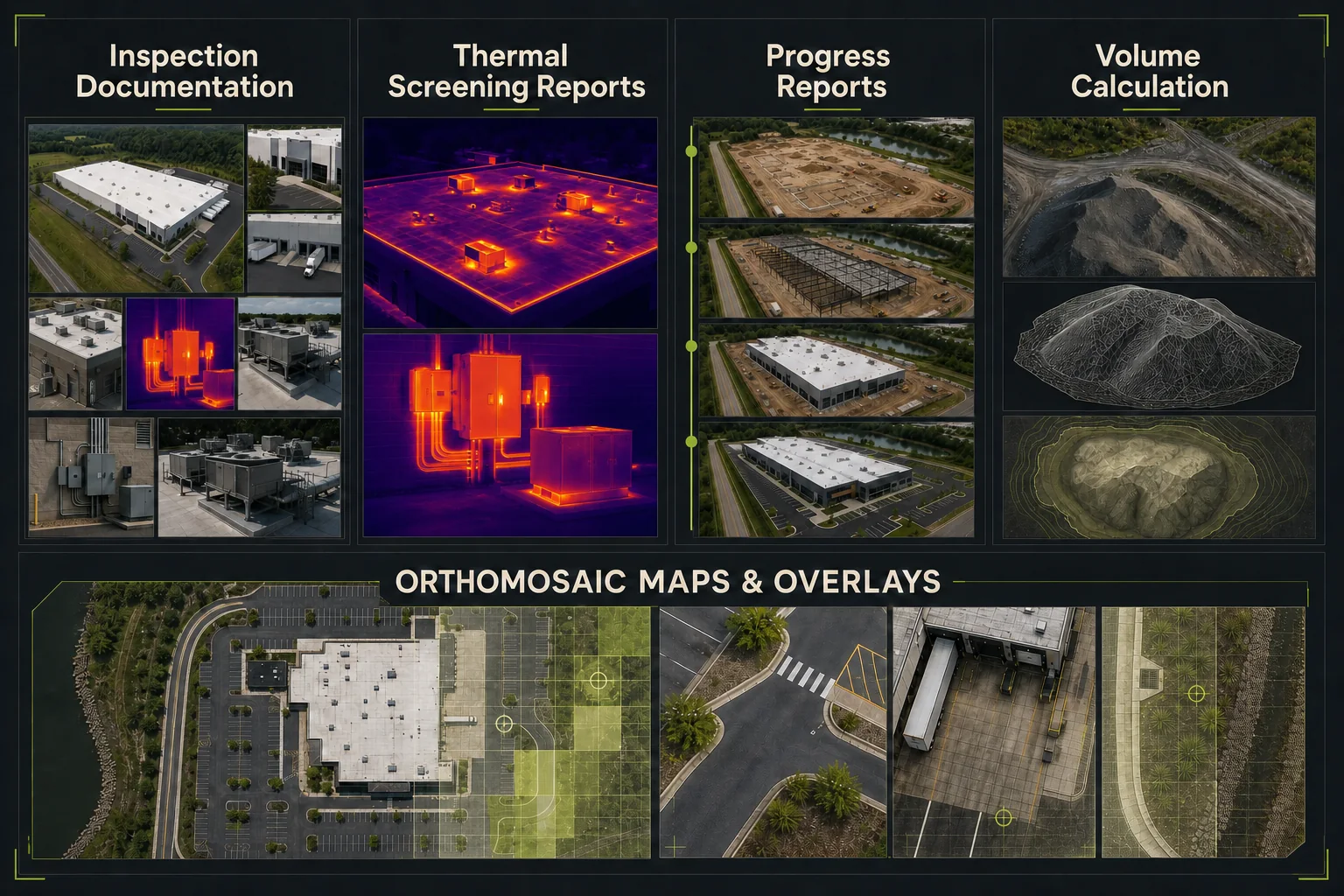 Inspection Documentation

Thermal Screening Reports

Progress Reports

Volume Calculation

ORTHOMOSAIC MAPS & OVERLAYS